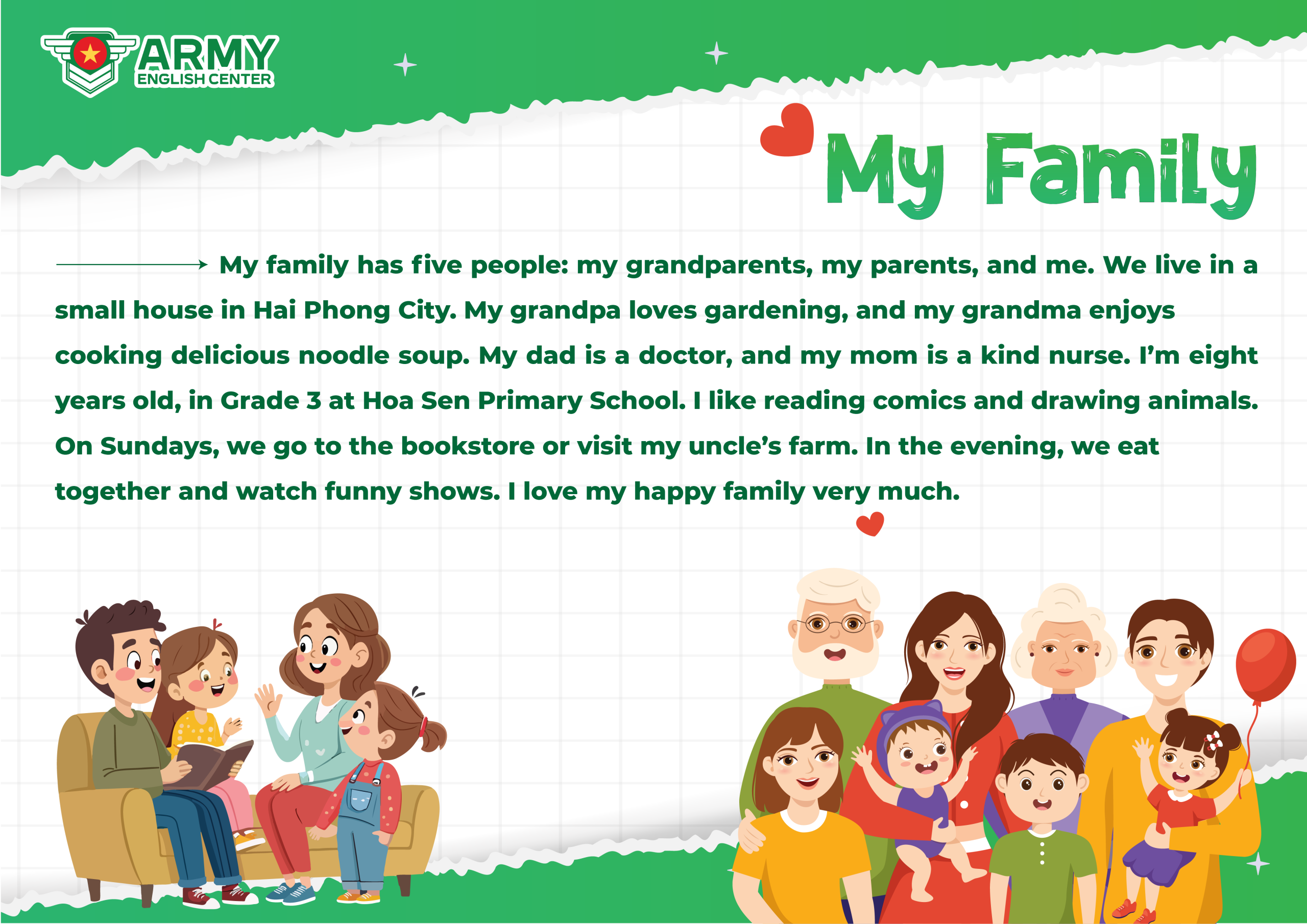 ARMY
ENGLISH CENTER

My Family

My family has five people: my grandparents, my parents, and me. We live in a small house in Hai Phong City. My grandpa loves gardening, and my grandma enjoys cooking delicious noodle soup. My dad is a doctor, and my mom is a kind nurse. I'm eight years old, in Grade 3 at Hoa Sen Primary School. I like reading comics and drawing animals. On Sundays, we go to the bookstore or visit my uncle's farm. In the evening, we eat together and watch funny shows. I love my happy family very much.